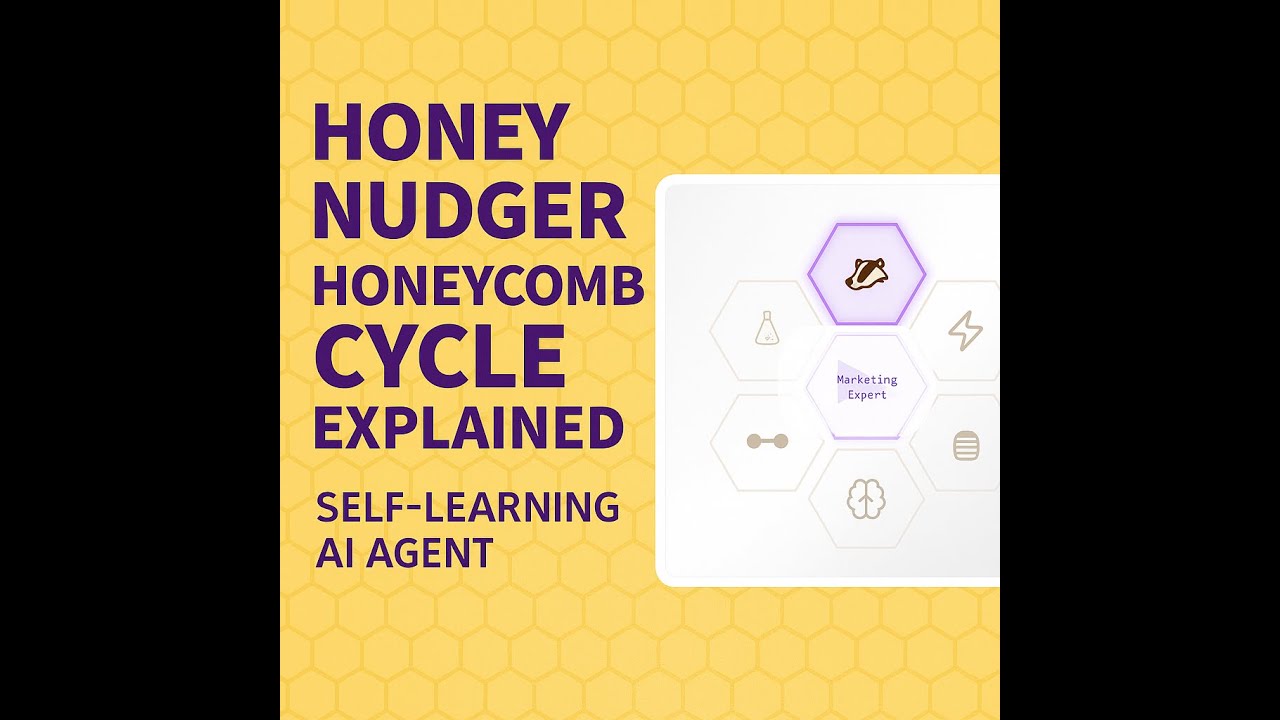 HONEY NUDGER HONEYCOMB CYCLE EXPLAINED

SELF-LEARNING AI AGENT

Marketing Expert